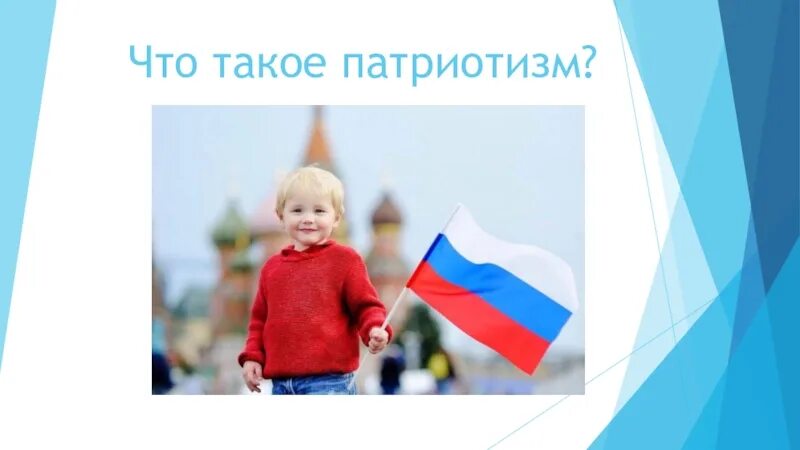 Что такое патриотизм?